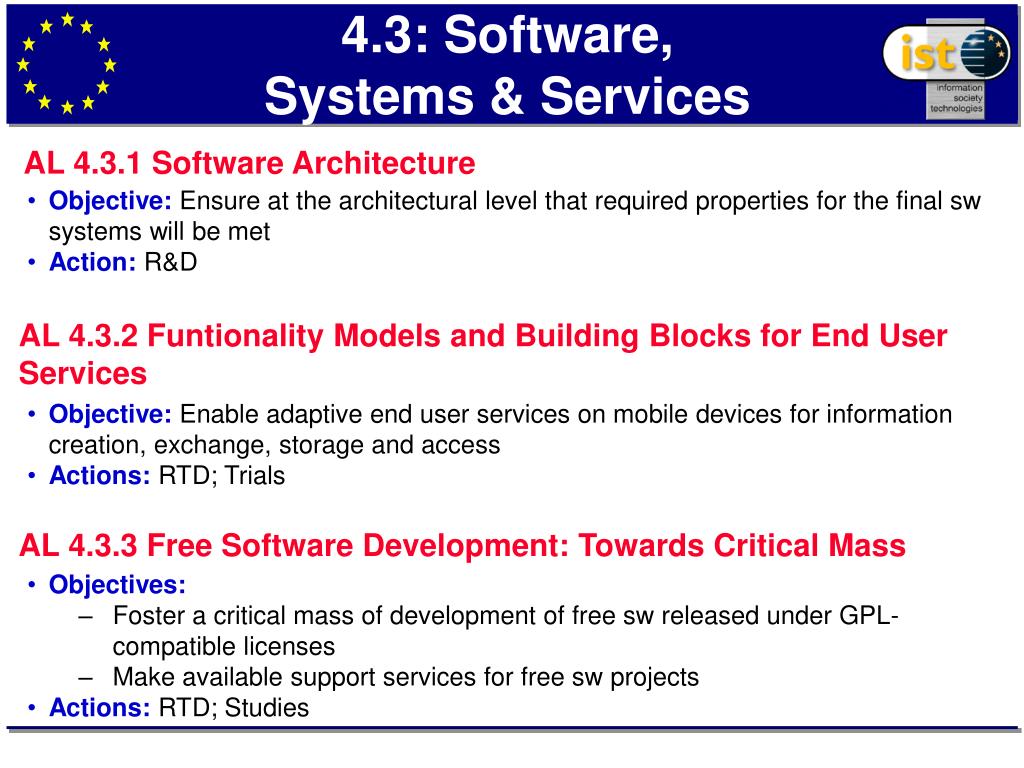 4.3: Software, Systems & Services

ist
information society technologies

AL 4.3.1 Software Architecture

• Objective: Ensure at the architectural level that required properties for the final sw systems will be met
• Action: R&D

AL 4.3.2 Funtionality Models and Building Blocks for End User Services

• Objective: Enable adaptive end user services on mobile devices for information creation, exchange, storage and access
• Actions: RTD; Trials

AL 4.3.3 Free Software Development: Towards Critical Mass

• Objectives:
– Foster a critical mass of development of free sw released under GPL-compatible licenses
– Make available support services for free sw projects
• Actions: RTD; Studies